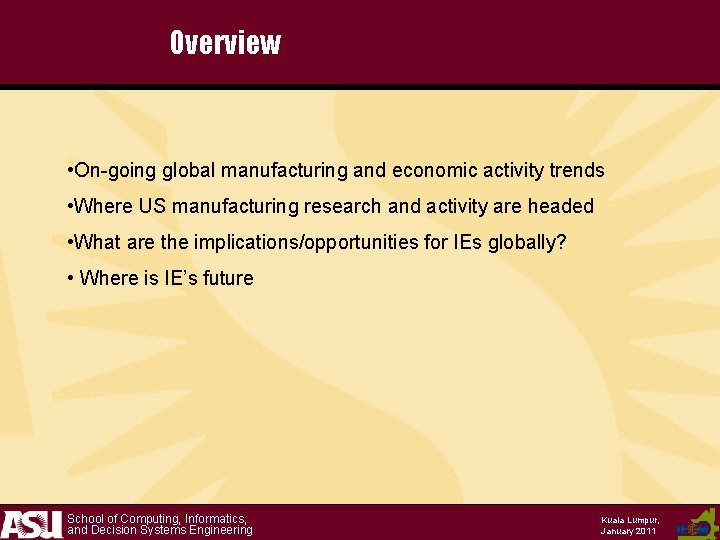 Overview

•On-going global manufacturing and economic activity trends

•Where US manufacturing research and activity are headed

•What are the implications/opportunities for IEs globally?

• Where is IE's future

ASU School of Computing, Informatics, and Decision Systems Engineering

Kuala Lumpur, January 2011